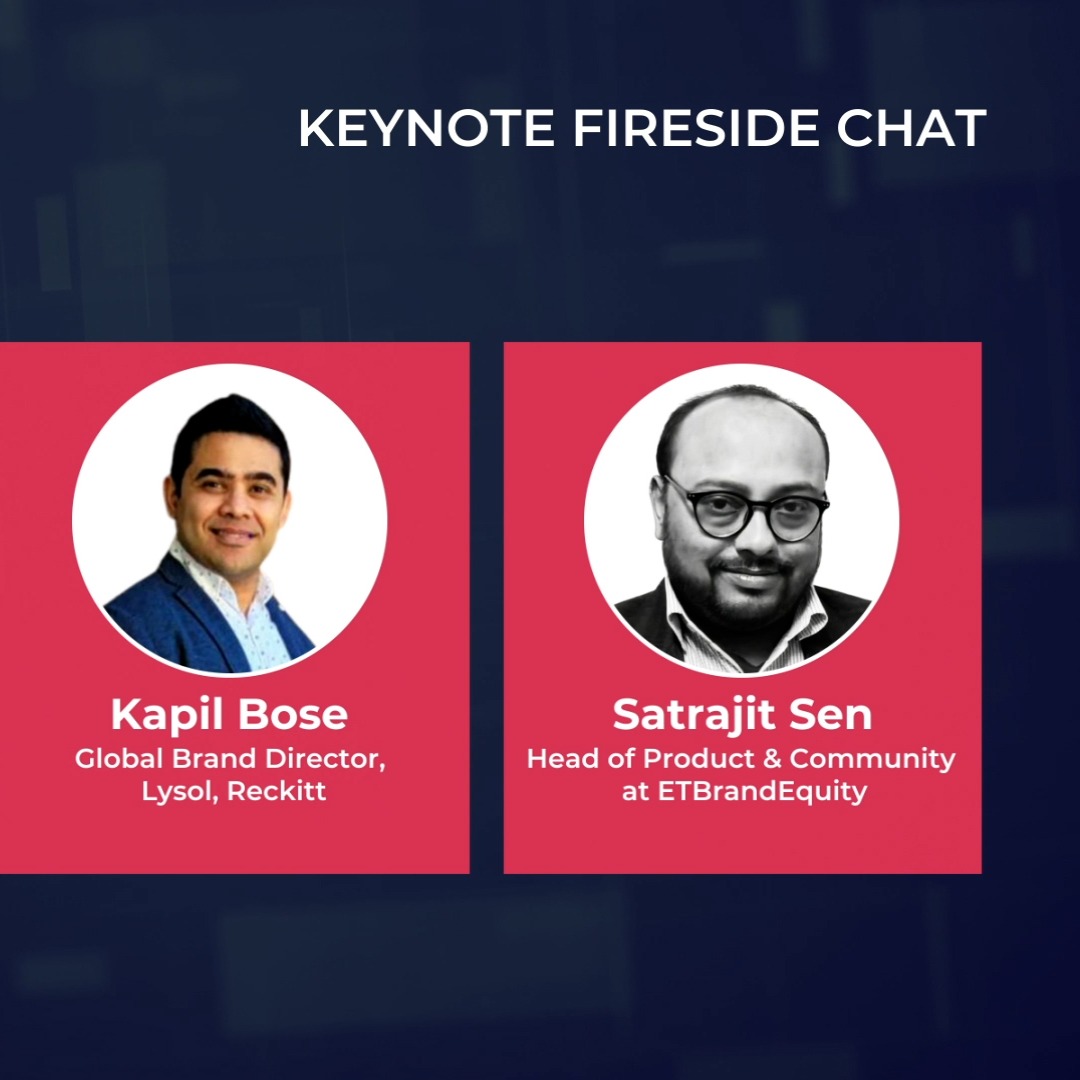 KEYNOTE FIRESIDE CHAT

Kapil Bose
Global Brand Director, Lysol, Reckitt

Satrajit Sen
Head of Product & Community at ETBrandEquity